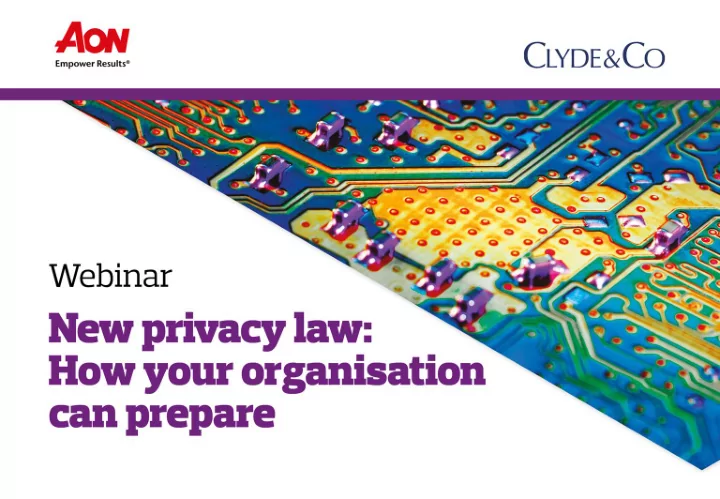 AON
Empower Results®

CLYDE&CO

Webinar

New privacy law: How your organisation can prepare